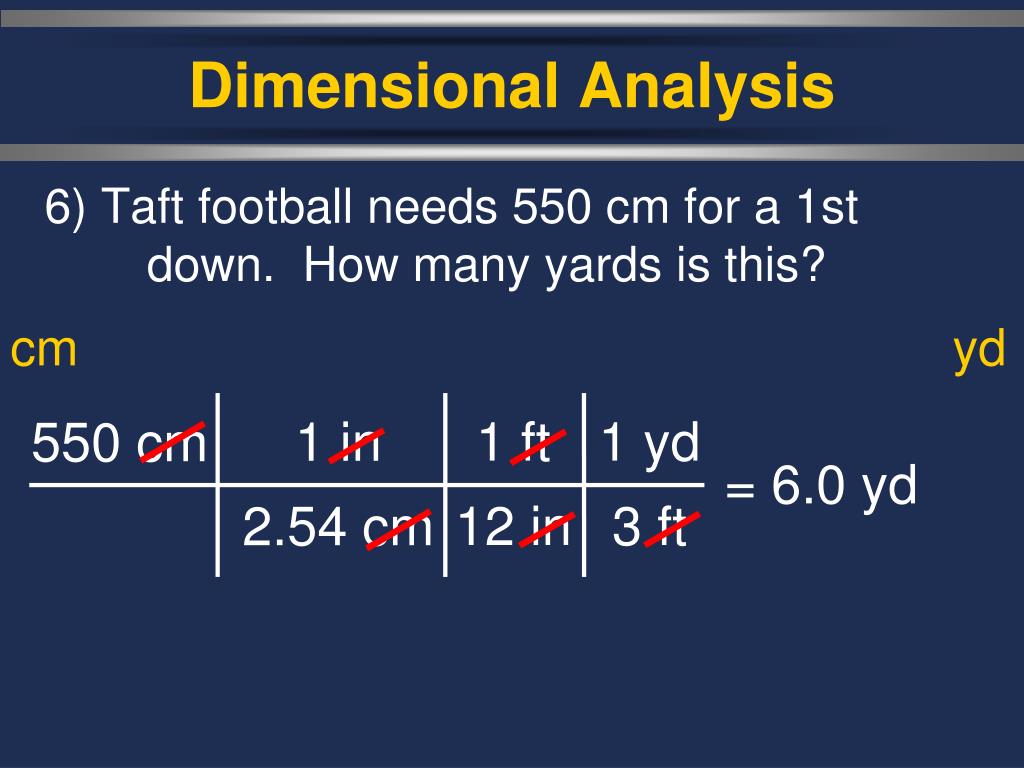 Dimensional Analysis

6) Taft football needs 550 cm for a 1st down. How many yards is this?

cm

yd

| 550 cm | 1 in | 1 ft | 1 yd |
|---|---|---|---|
| | 2.54 cm | 12 in | 3 ft |

= 6.0 yd